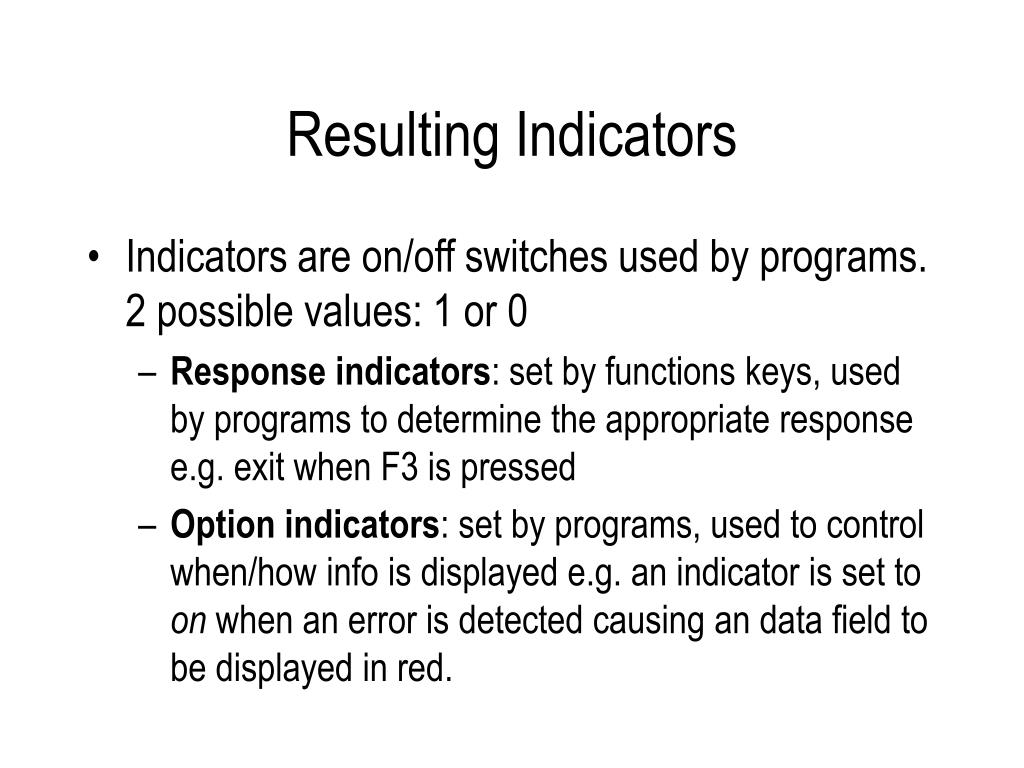 Resulting Indicators

• Indicators are on/off switches used by programs. 2 possible values: 1 or 0

– Response indicators: set by functions keys, used by programs to determine the appropriate response e.g. exit when F3 is pressed

– Option indicators: set by programs, used to control when/how info is displayed e.g. an indicator is set to on when an error is detected causing an data field to be displayed in red.